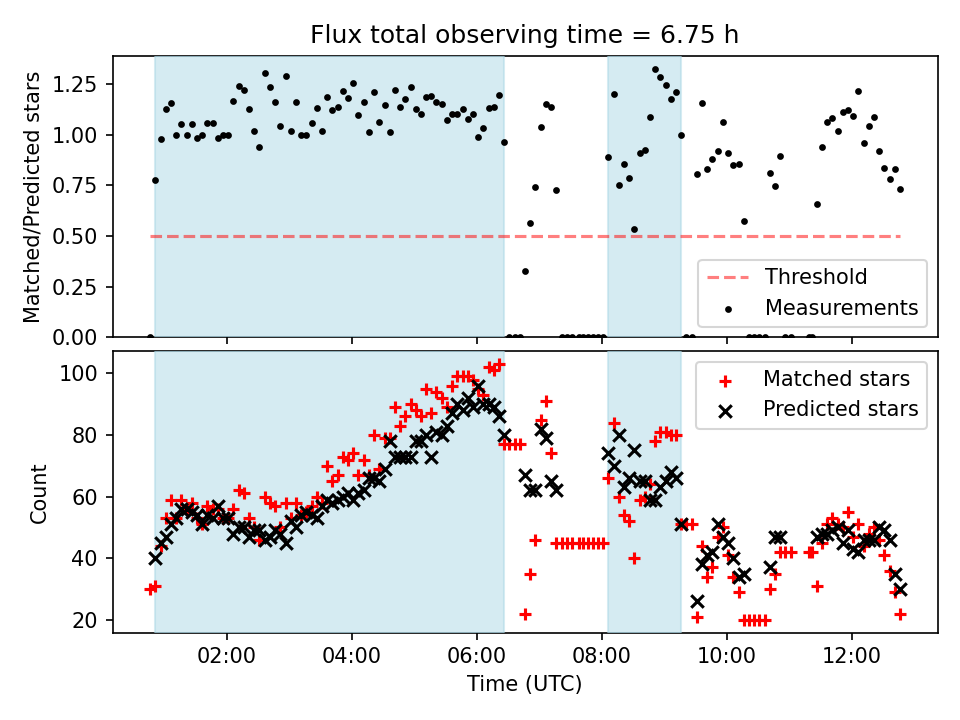 Flux total observing time = 6.75 h

Matched/Predicted stars

1.25
1.00
0.75
0.50
0.25
0.00

Threshold
Measurements

Count

100
80
60
40
20

Matched stars
Predicted stars

02:00
04:00
06:00
08:00
10:00
12:00

Time (UTC)